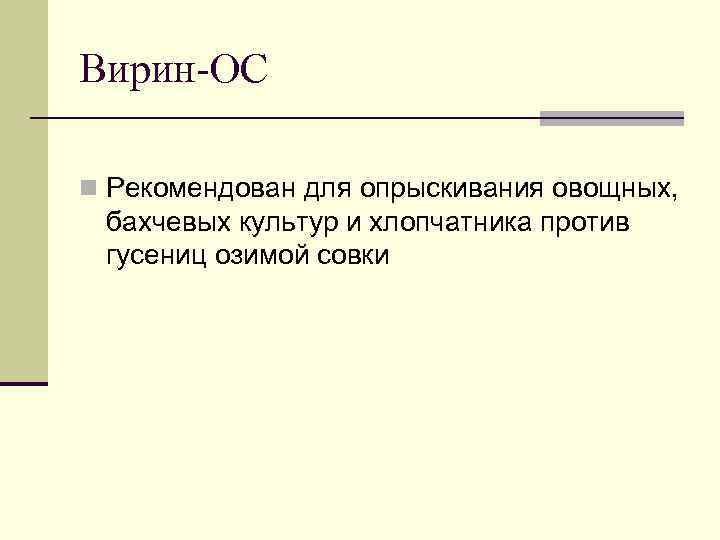 Вирин-ОС

Рекомендован для опрыскивания овощных, бахчевых культур и хлопчатника против гусениц озимой совки